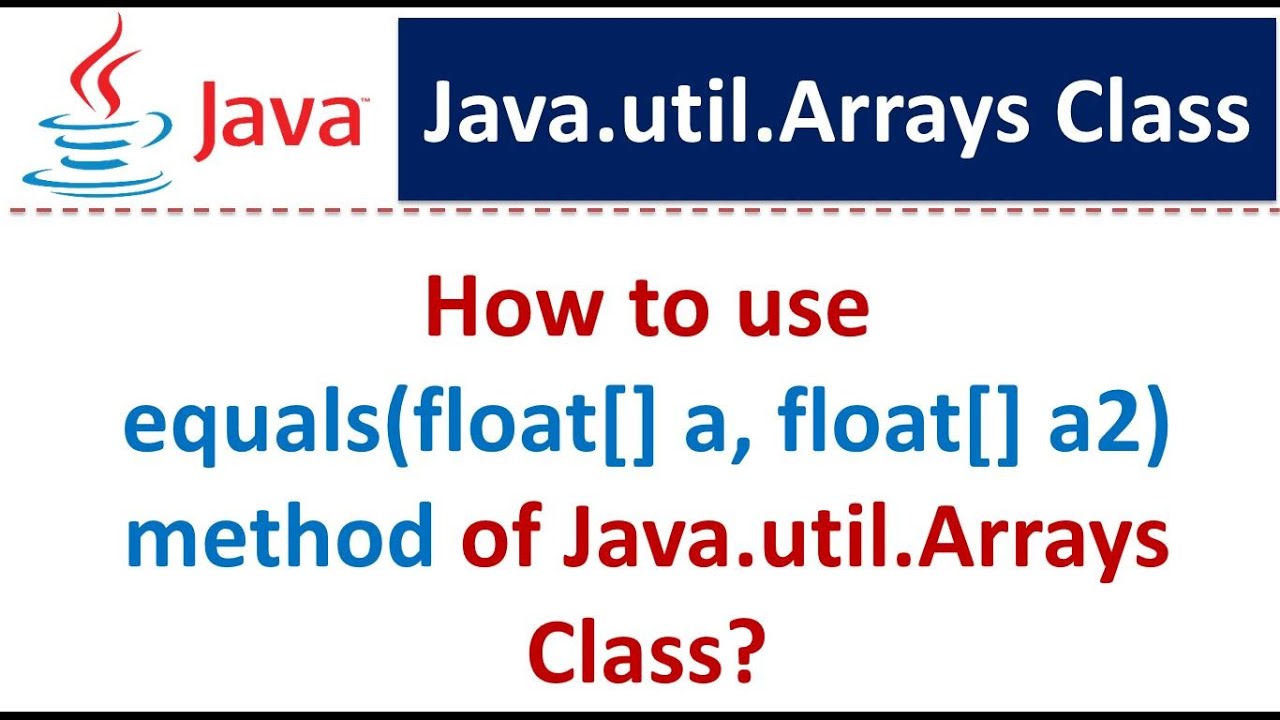 Java

Java.util.Arrays Class

How to use equals(float[] a, float[] a2) method of Java.util.Arrays Class?